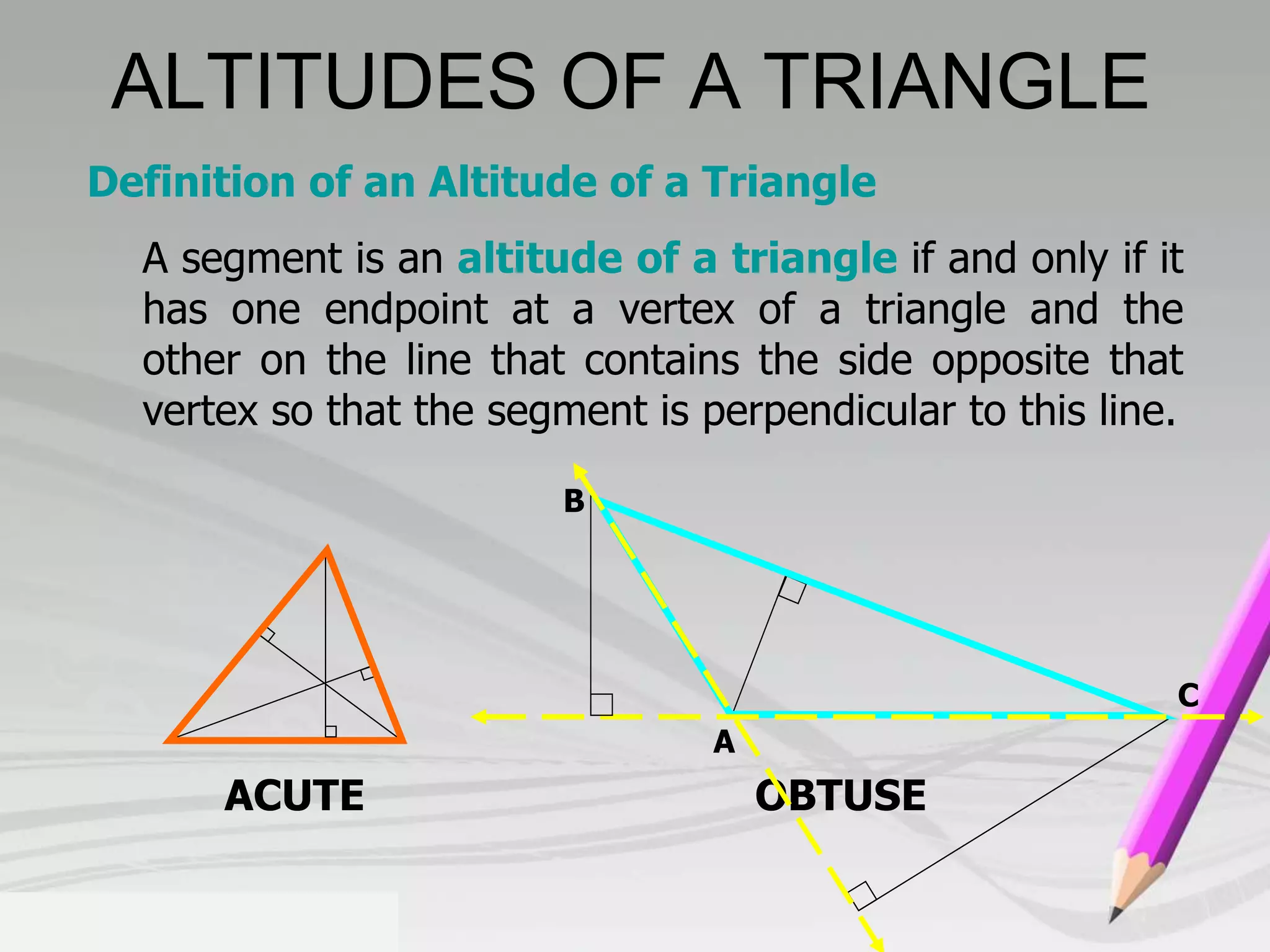 ALTITUDES OF A TRIANGLE

Definition of an Altitude of a Triangle

A segment is an altitude of a triangle if and only if it has one endpoint at a vertex of a triangle and the other on the line that contains the side opposite that vertex so that the segment is perpendicular to this line.

B

C

A

ACUTE

OBTUSE